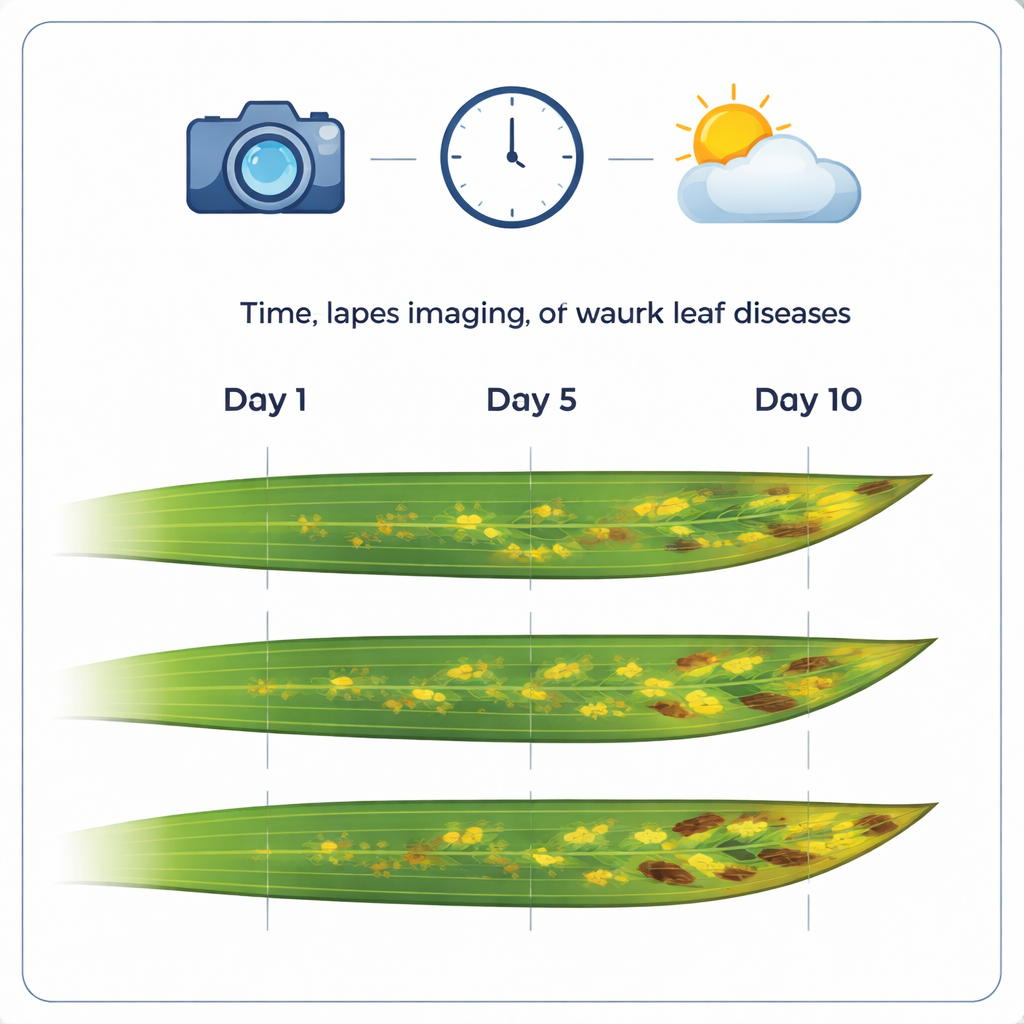 Time, lapes imaging, of waurk leaf diseases

Day 1

Day 5

Day 10